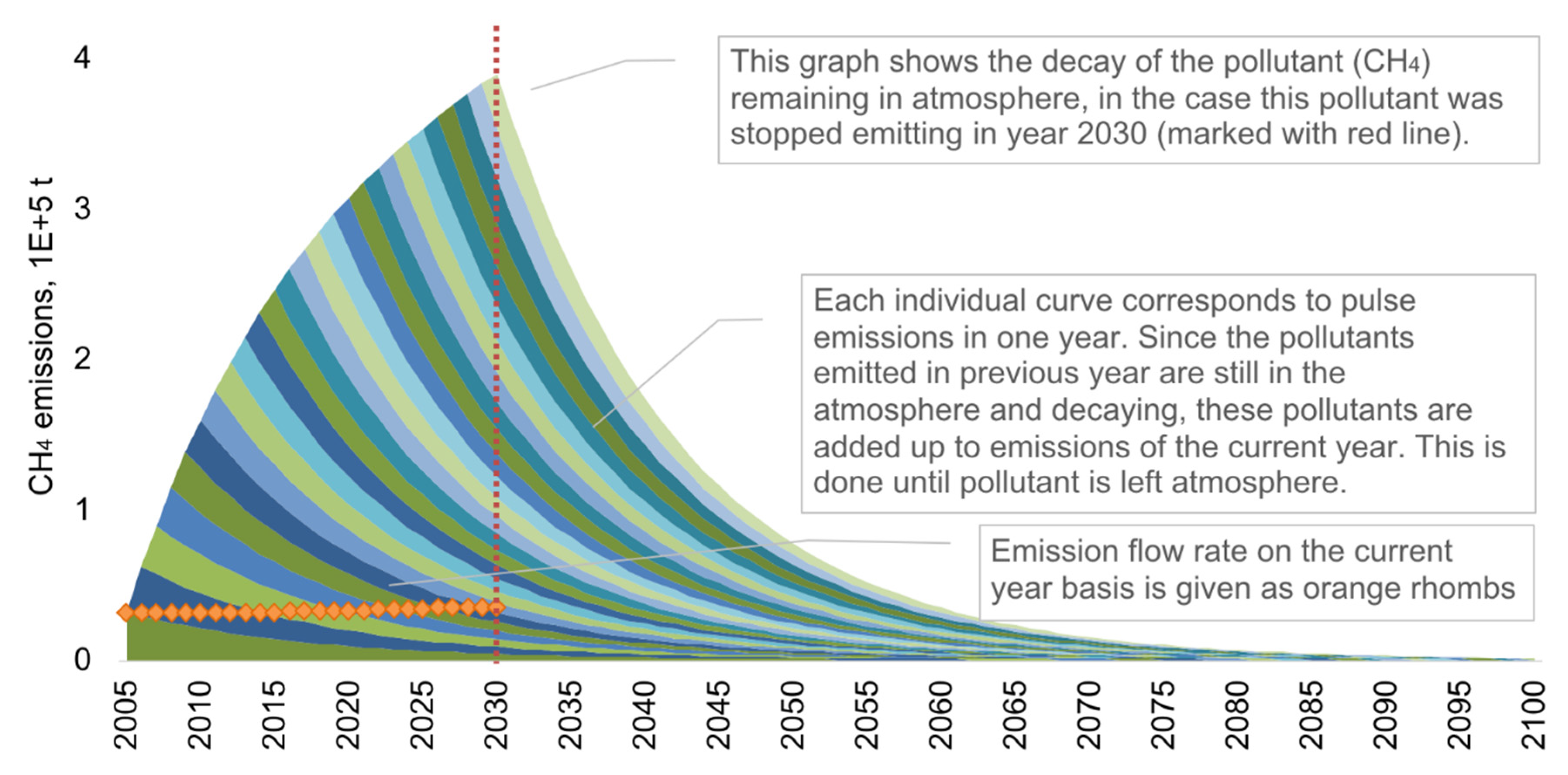 $CH_4$ emissions, 1E+5 t

4
3
2
1
0

This graph shows the decay of the pollutant ($CH_4$) remaining in atmosphere, in the case this pollutant was stopped emitting in year 2030 (marked with red line).

Each individual curve corresponds to pulse emissions in one year. Since the pollutants emitted in previous year are still in the atmosphere and decaying, these pollutants are added up to emissions of the current year. This is done until pollutant is left atmosphere.

Emission flow rate on the current year basis is given as orange rhombs

2005
2010
2015
2020
2025
2030
2035
2040
2045
2050
2055
2060
2065
2070
2075
2080
2085
2090
2095
2100